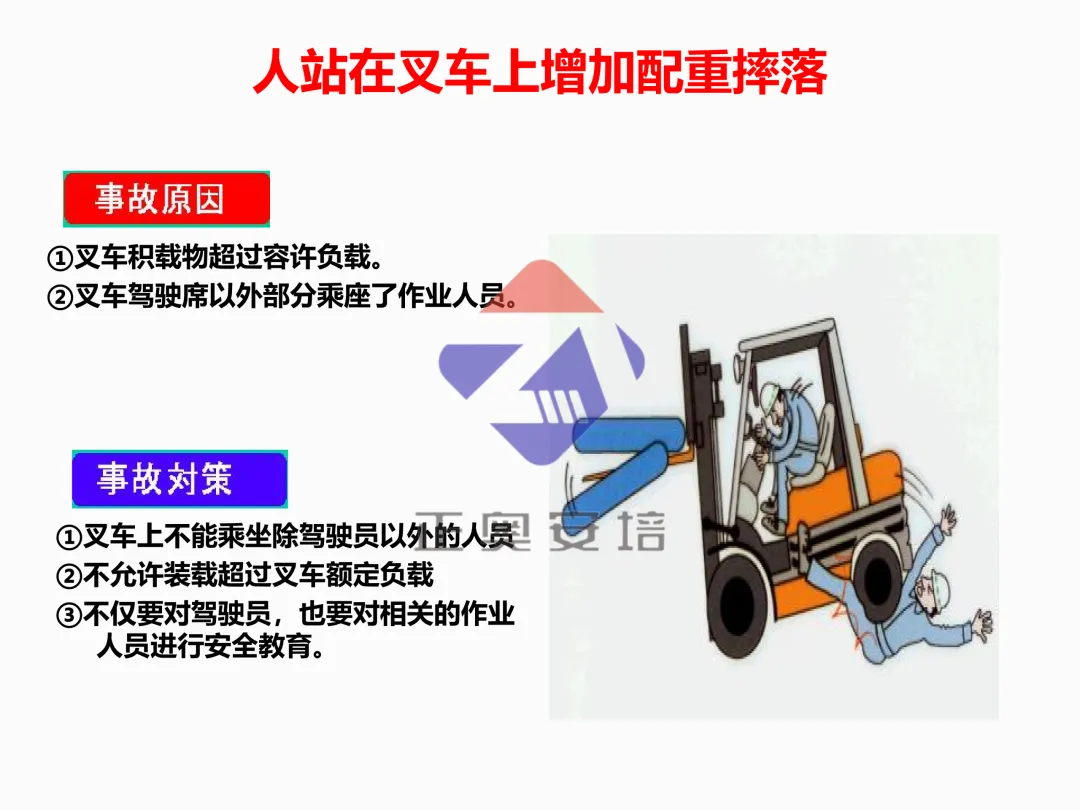 人站在叉车上增加配重摔落

事故原因

①叉车积载物超过容许负载。
②叉车驾驶席以外部分乘座了作业人员。

事故对策

①叉车上不能乘坐除驾驶员以外的人员
②不允许装载超过叉车额定负载
③不仅要对驾驶员，也要对相关的作业人员进行安全教育。

正奥安培